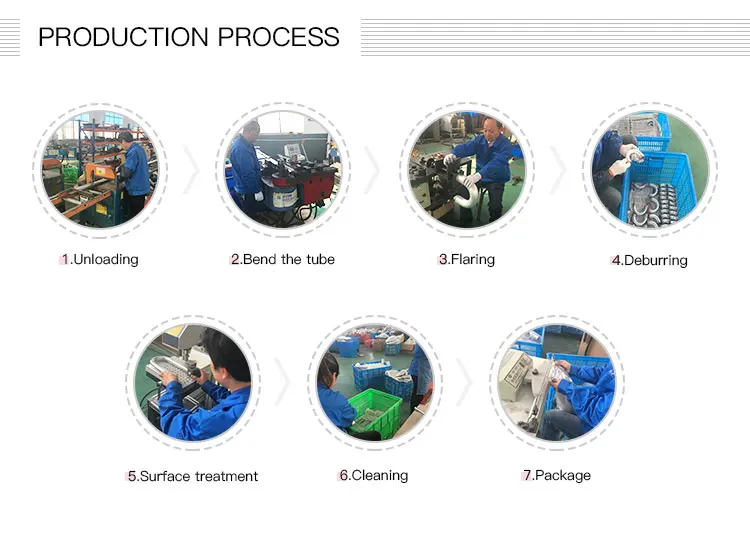 PRODUCTION PROCESS

1.Unloading

2.Bend the tube

3.Flaring

4.Deburring

5.Surface treatment

6.Cleaning

7.Package